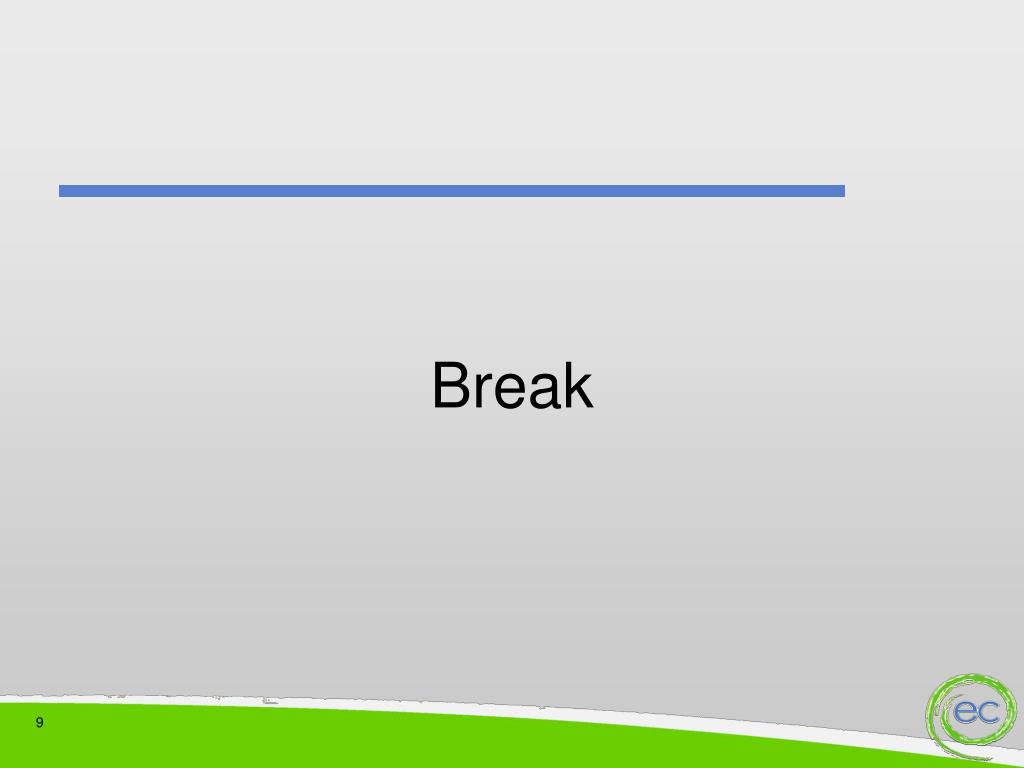 Break

9

ec